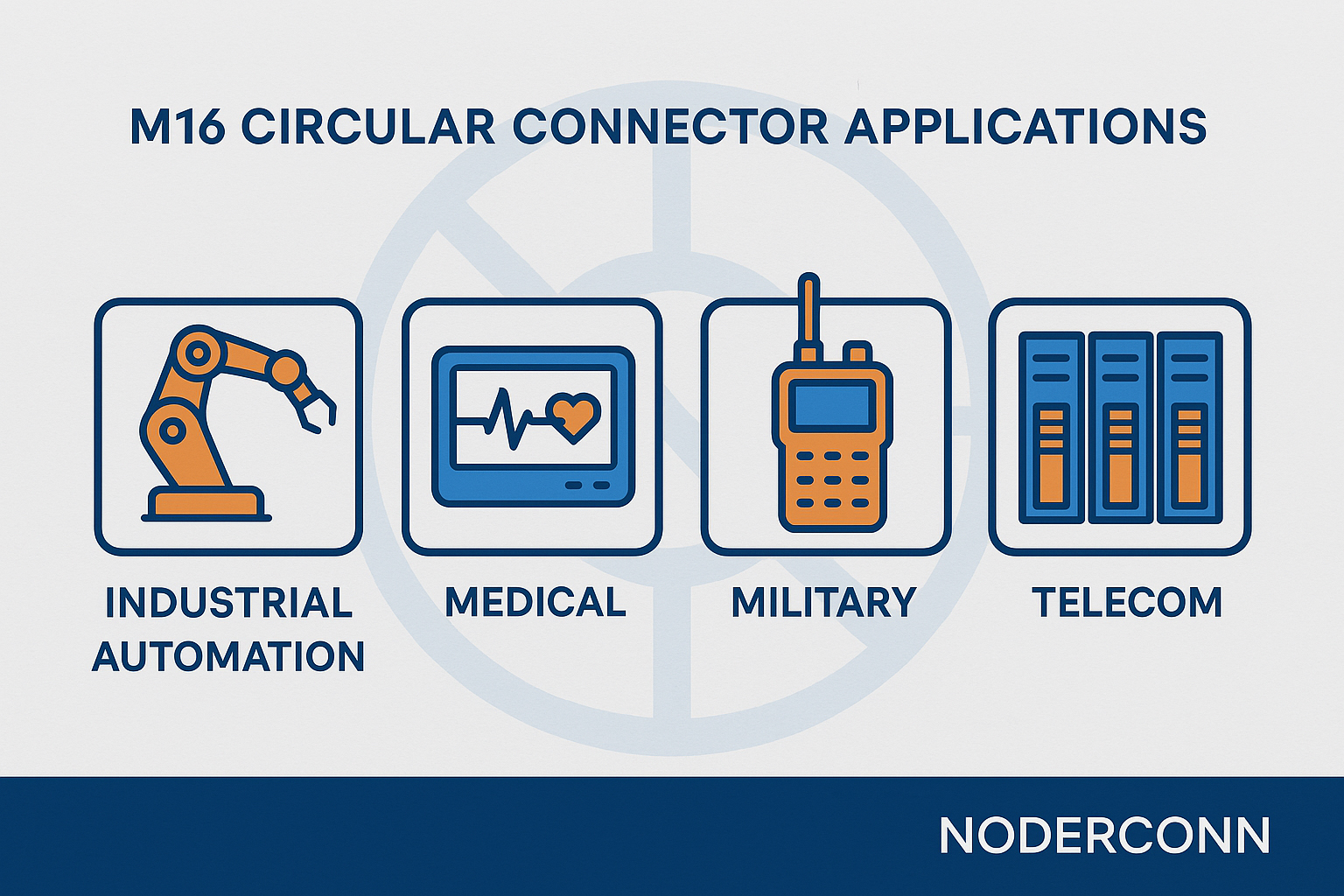 M16 CIRCULAR CONNECTOR APPLICATIONS

INDUSTRIAL AUTOMATION

MEDICAL

MILITARY

TELECOM

NODERCONN